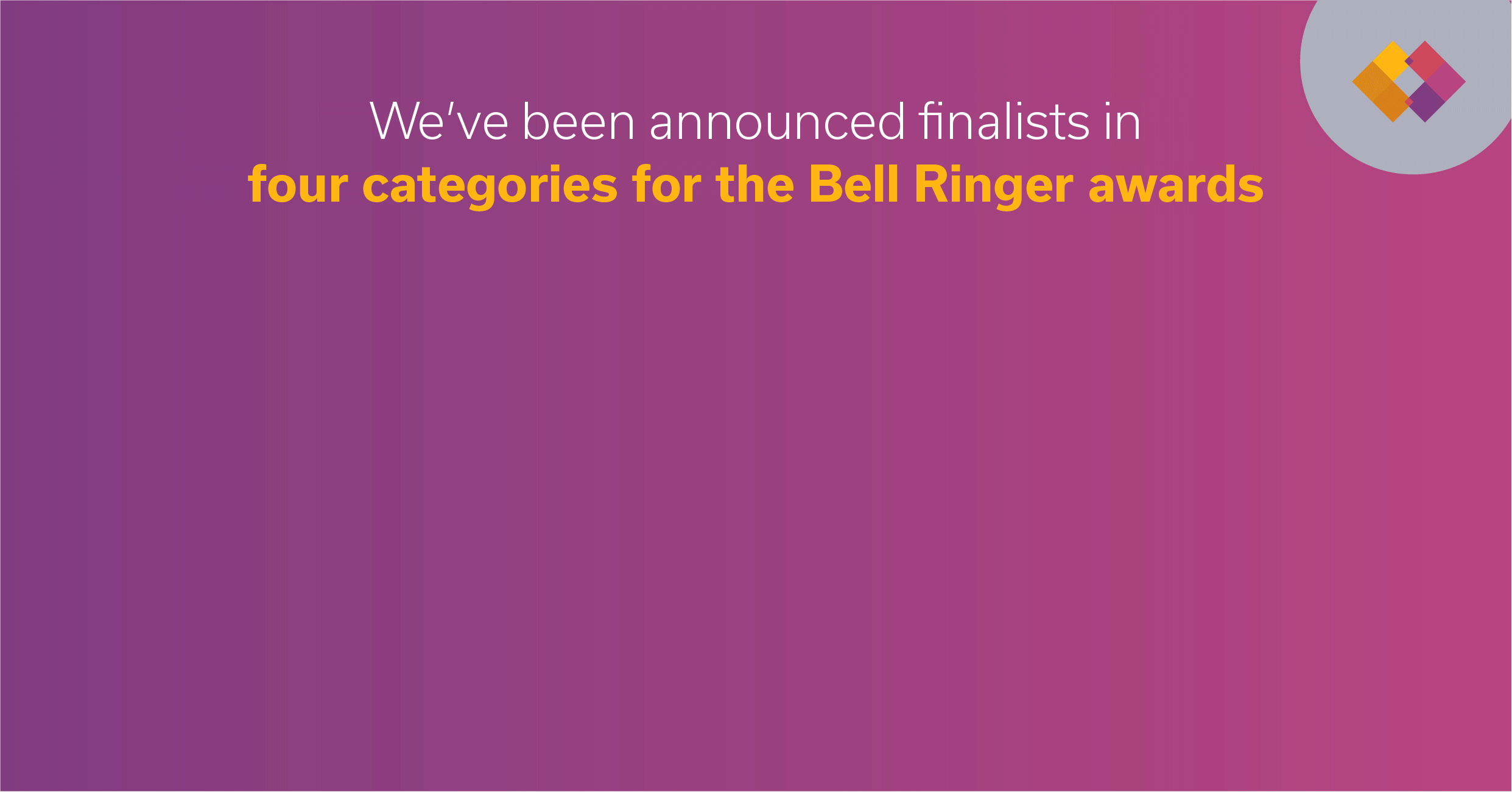 We've been announced finalists in
four categories for the Bell Ringer awards